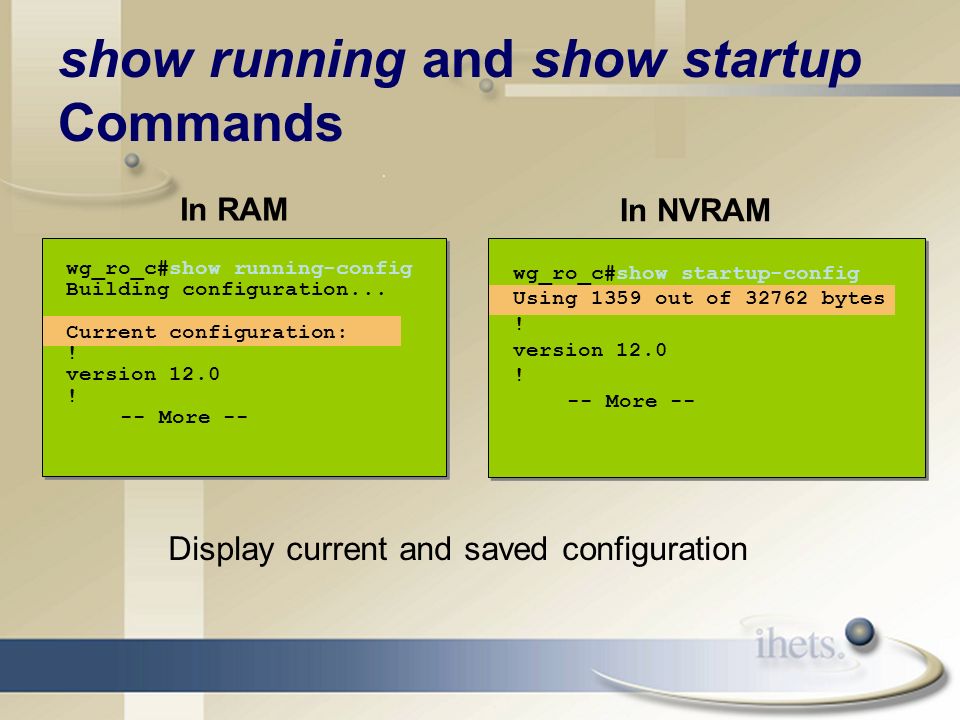 show running and show startup Commands

In RAM

wg_ro_c#show running-config
Building configuration...

Current configuration:
!
version 12.0
!
-- More --

In NVRAM

wg_ro_c#show startup-config
Using 1359 out of 32762 bytes
!
version 12.0
!
-- More --

Display current and saved configuration

ihets.